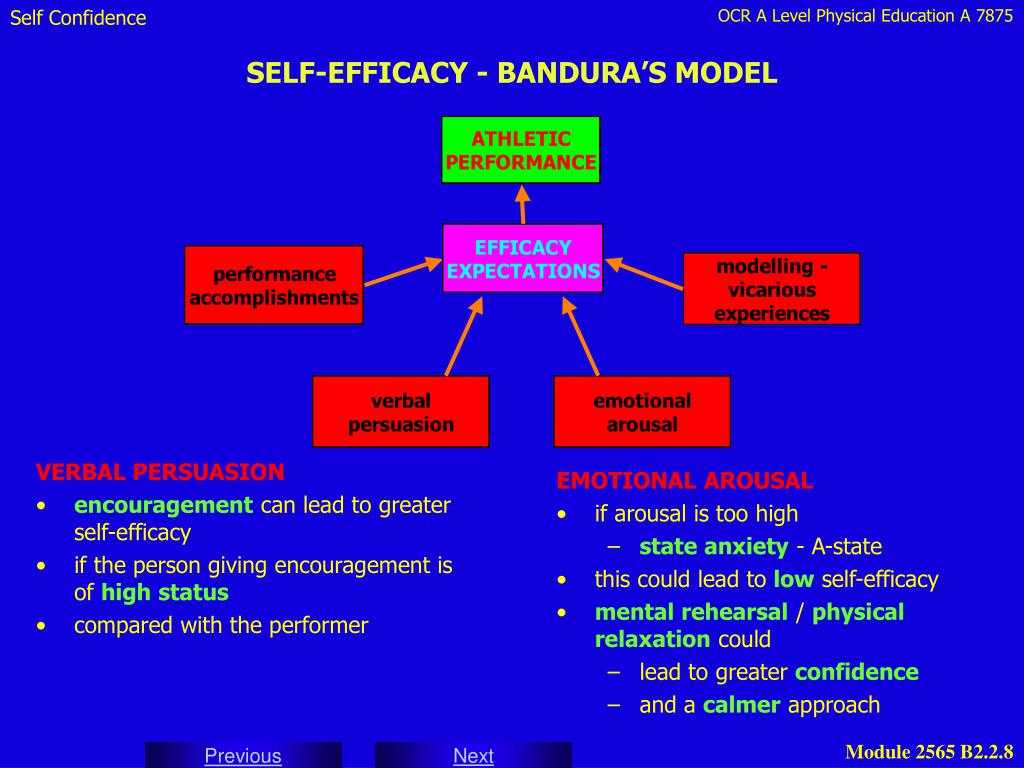 Self Confidence

OCR A Level Physical Education A 7875

SELF-EFFICACY - BANDURA'S MODEL

ATHLETIC PERFORMANCE

EFFICACY EXPECTATIONS

performance accomplishments

modelling - vicarious experiences

verbal persuasion

emotional arousal

VERBAL PERSUASION
• encouragement can lead to greater self-efficacy
• if the person giving encouragement is of high status
• compared with the performer

EMOTIONAL AROUSAL
• if arousal is too high
  – state anxiety - A-state
• this could lead to low self-efficacy
• mental rehearsal / physical relaxation could
  – lead to greater confidence
  – and a calmer approach

Previous

Next

Module 2565 B2.2.8